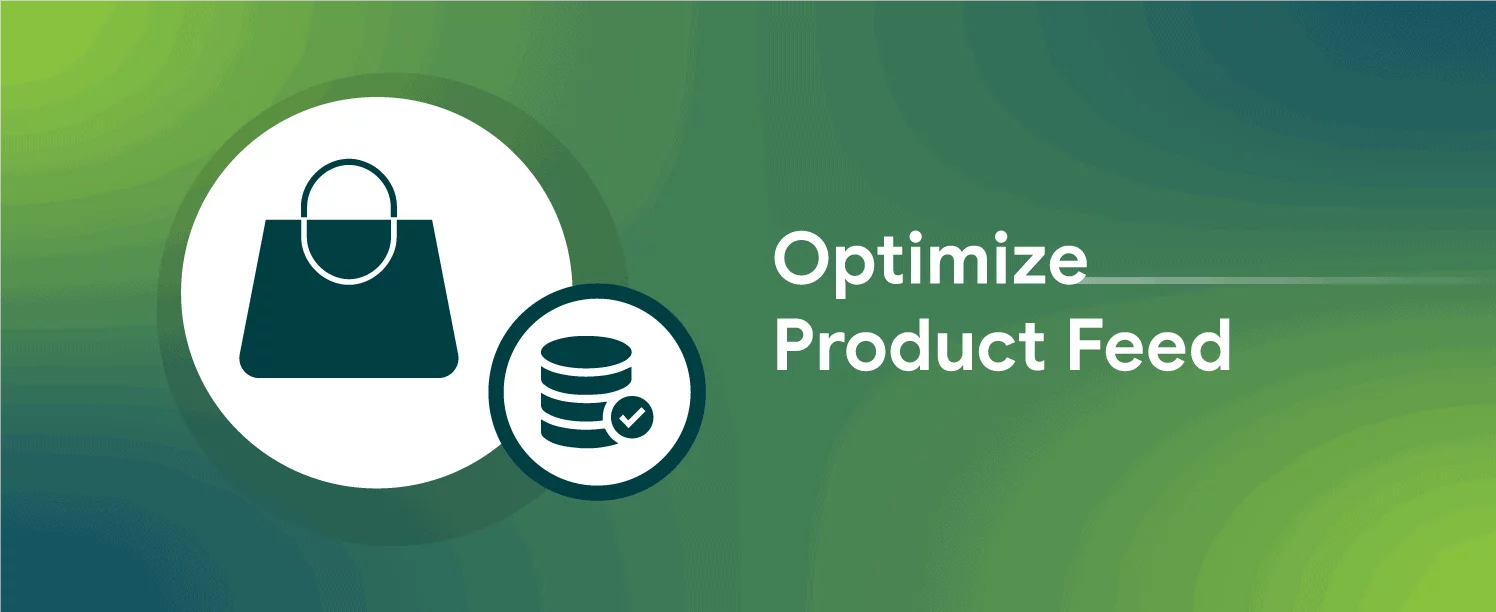 Optimize
Product Feed